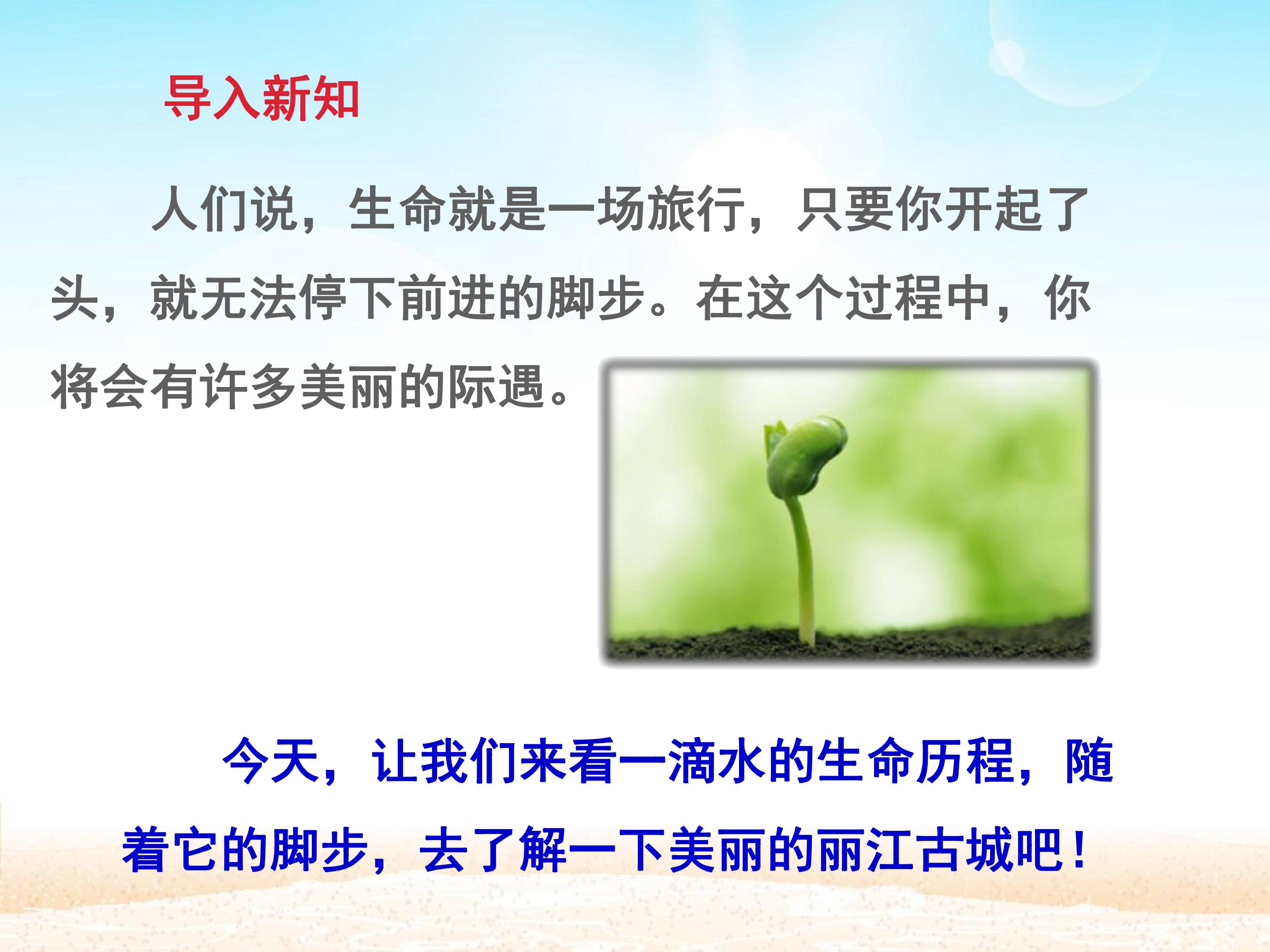 导入新知

人们说，生命就是一场旅行，只要你开起了头，就无法停下前进的脚步。在这个过程中，你将会有许多美丽的际遇。

今天，让我们来看一滴水的生命历程，随着它的脚步，去了解一下美丽的丽江古城吧！